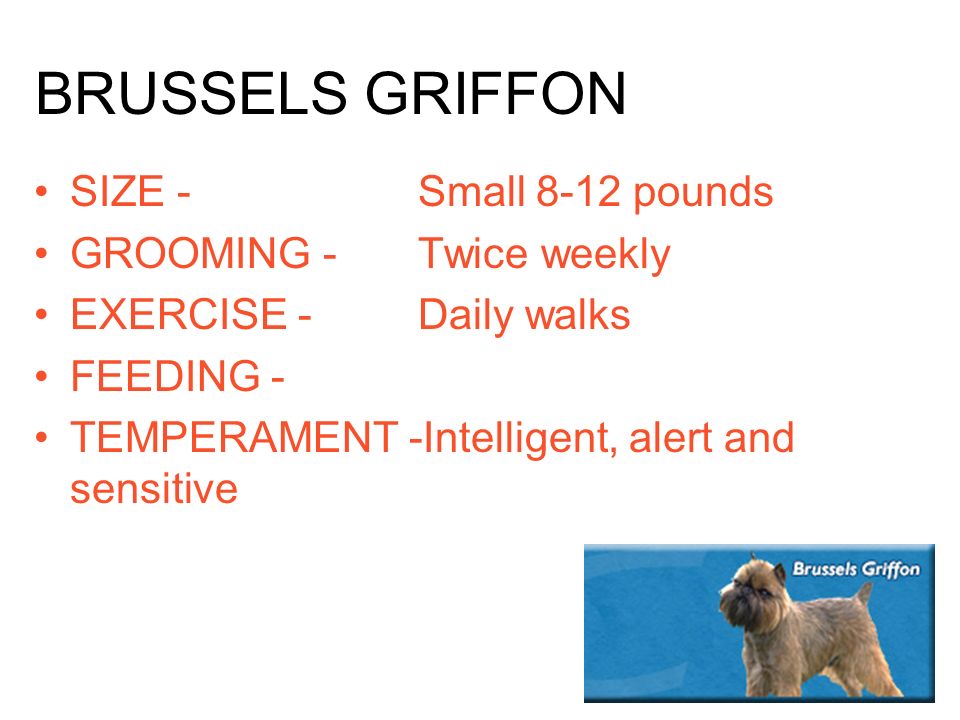 BRUSSELS GRIFFON

• SIZE - Small 8-12 pounds
• GROOMING - Twice weekly
• EXERCISE - Daily walks
• FEEDING -
• TEMPERAMENT -Intelligent, alert and sensitive

Brussels Griffon